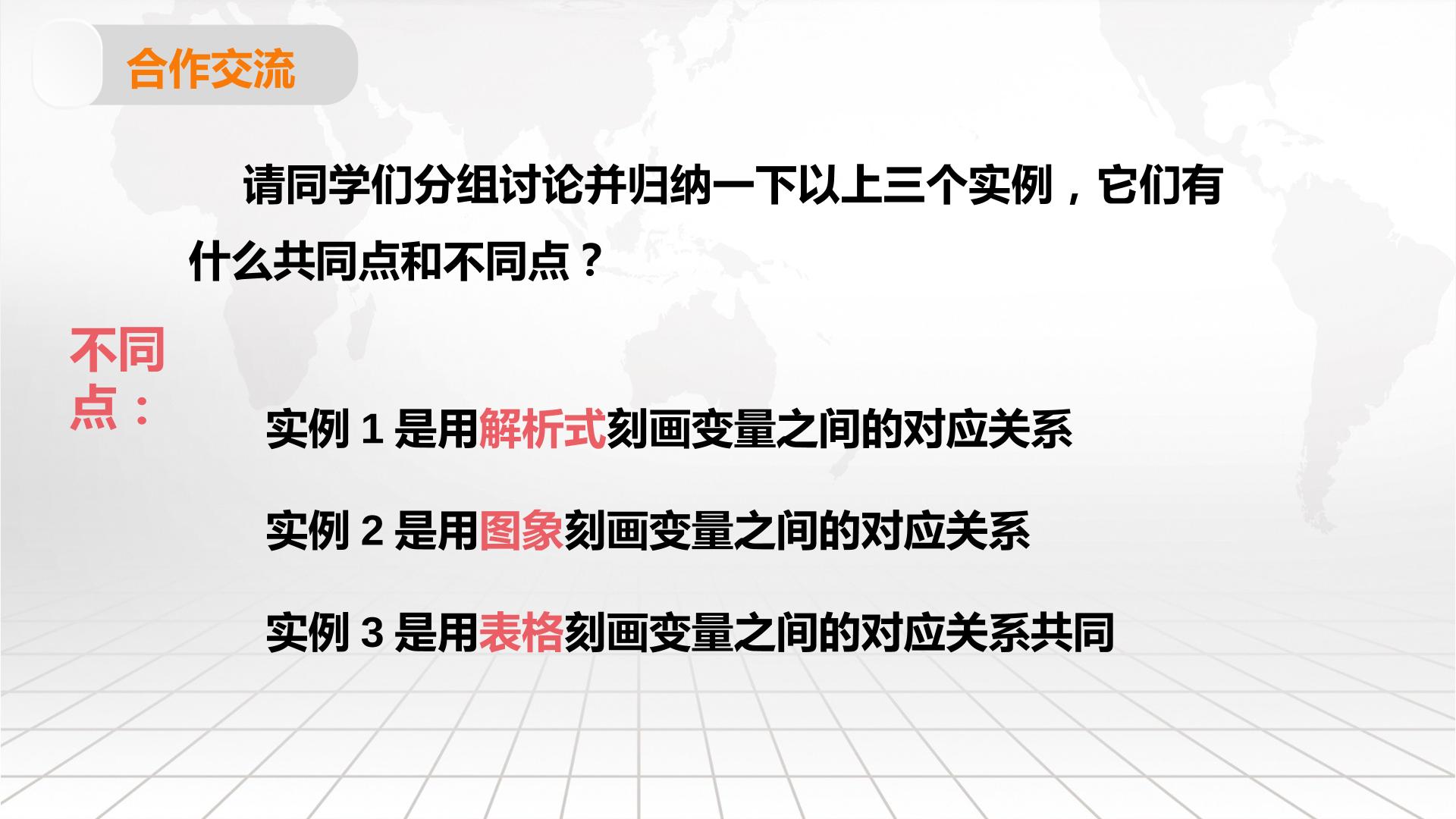 合作交流

请同学们分组讨论并归纳一下以上三个实例，它们有什么共同点和不同点？

不同点：

实例 1 是用解析式刻画变量之间的对应关系

实例 2 是用图象刻画变量之间的对应关系

实例 3 是用表格刻画变量之间的对应关系共同